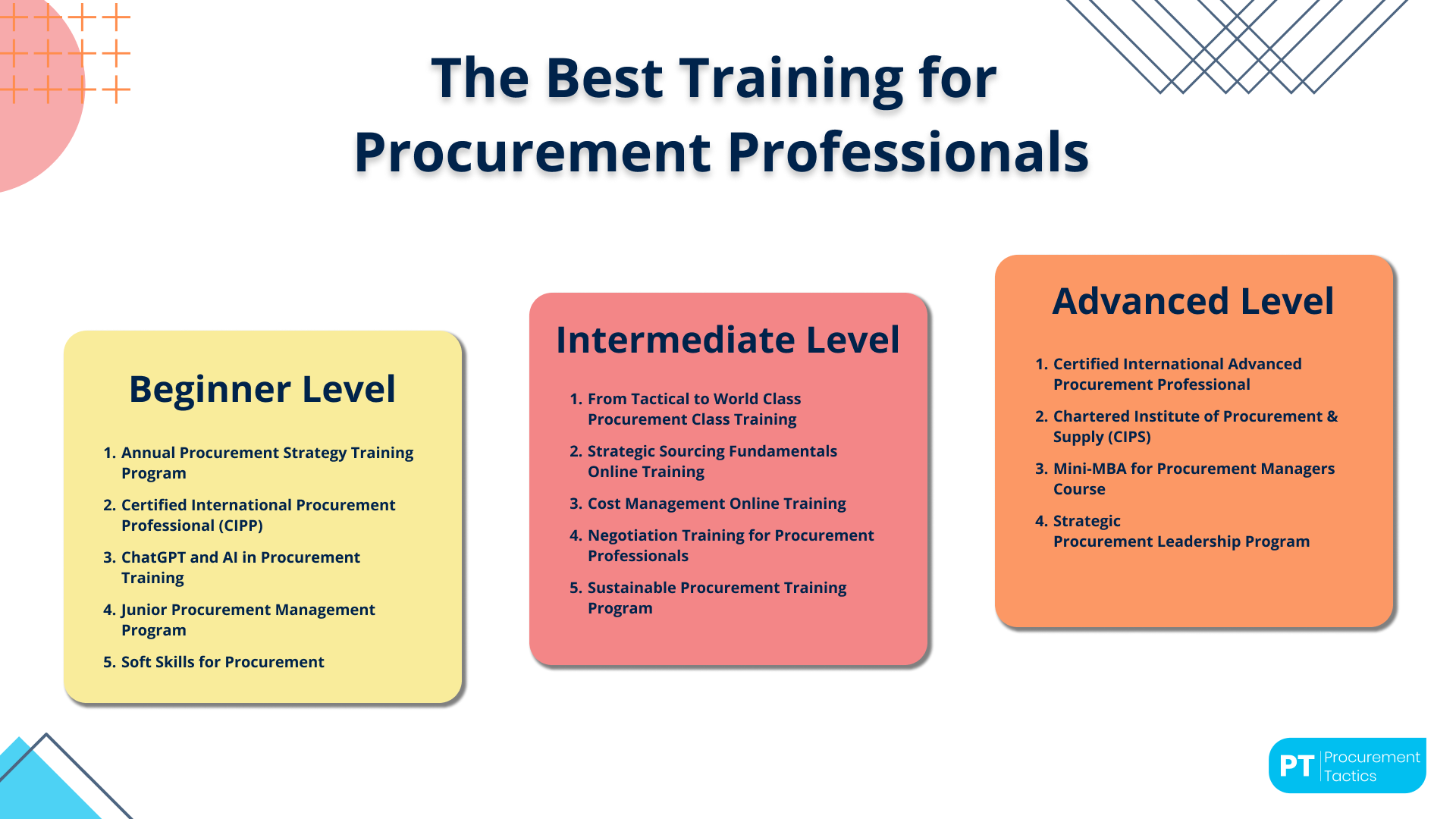 The Best Training for Procurement Professionals

Beginner Level

1. Annual Procurement Strategy Training Program
2. Certified International Procurement Professional (CIPP)
3. ChatGPT and AI in Procurement Training
4. Junior Procurement Management Program
5. Soft Skills for Procurement

Intermediate Level

1. From Tactical to World Class Procurement Class Training
2. Strategic Sourcing Fundamentals Online Training
3. Cost Management Online Training
4. Negotiation Training for Procurement Professionals
5. Sustainable Procurement Training Program

Advanced Level

1. Certified International Advanced Procurement Professional
2. Chartered Institute of Procurement & Supply (CIPS)
3. Mini-MBA for Procurement Managers Course
4. Strategic Procurement Leadership Program

PT Procurement Tactics